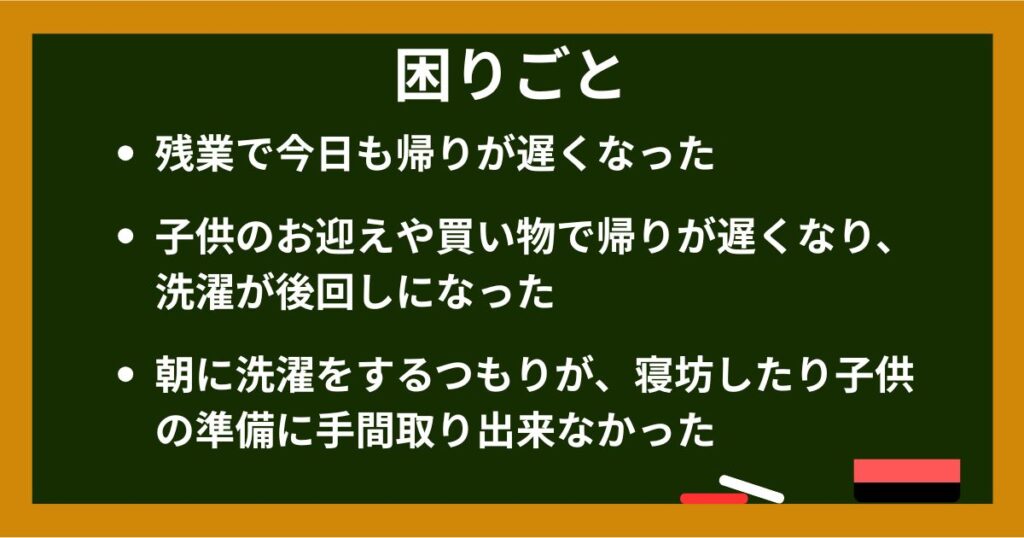 困りごと

• 残業で今日も帰りが遅くなった

• 子供のお迎えや買い物で帰りが遅くなり、洗濯が後回しになった

• 朝に洗濯をするつもりが、寝坊したり子供の準備に手間取り出来なかった